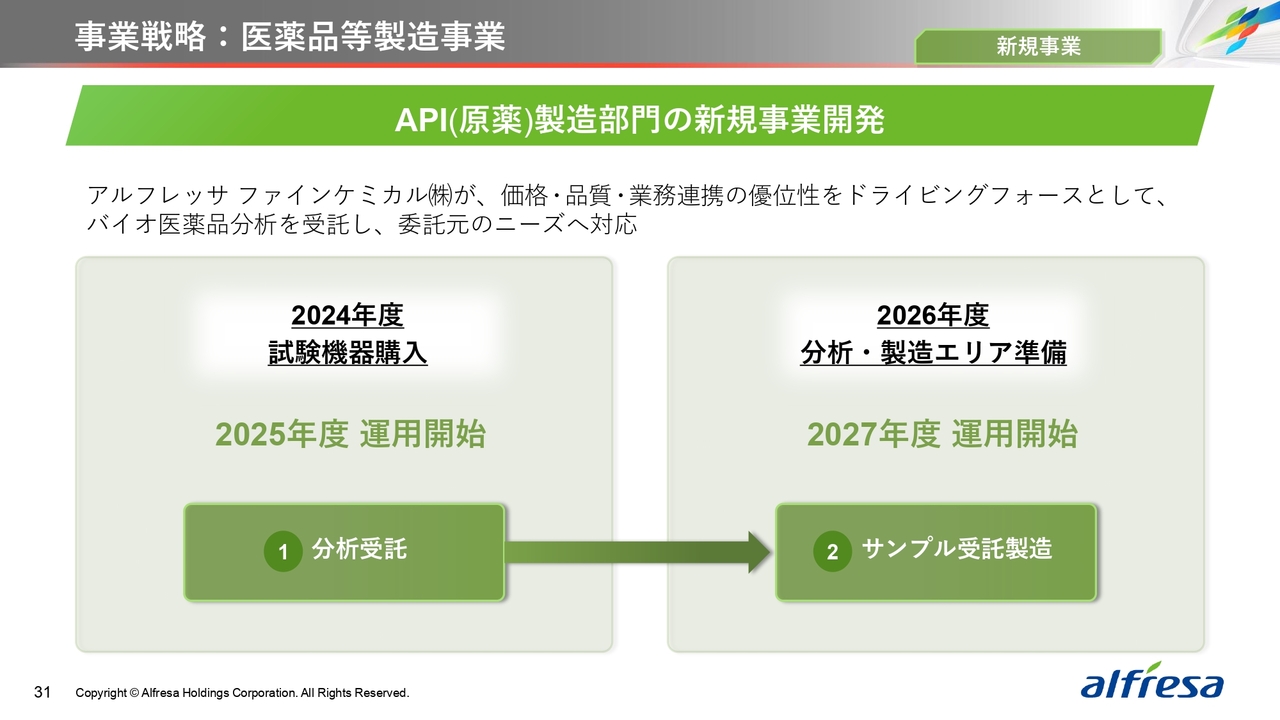 事業戦略：医薬品等製造事業

新規事業

API(原薬)製造部門の新規事業開発

アルフレッサ ファインケミカル㈱が、価格・品質・業務連携の優位性をドライビングフォースとして、バイオ医薬品分析を受託し、委託元のニーズへ対応

2024年度
試験機器購入

2025年度 運用開始

1 分析受託

2026年度
分析・製造エリア準備

2027年度 運用開始

2 サンプル受託製造

31 Copyright © Alfresa Holdings Corporation. All Rights Reserved.

alfresa